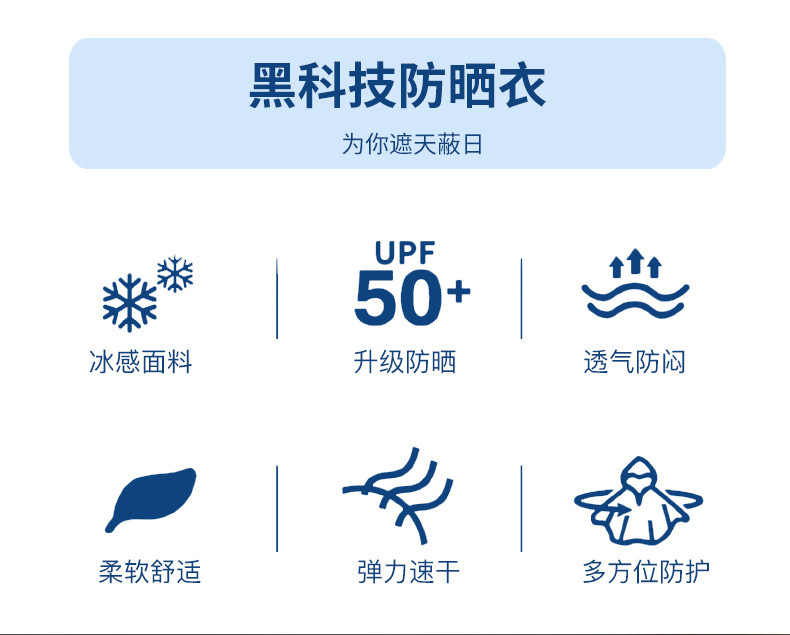 黑科技防晒衣

为你遮天蔽日

冰感面料

UPF
50+
升级防晒

透气防闷

柔软舒适

弹力速干

多方位防护